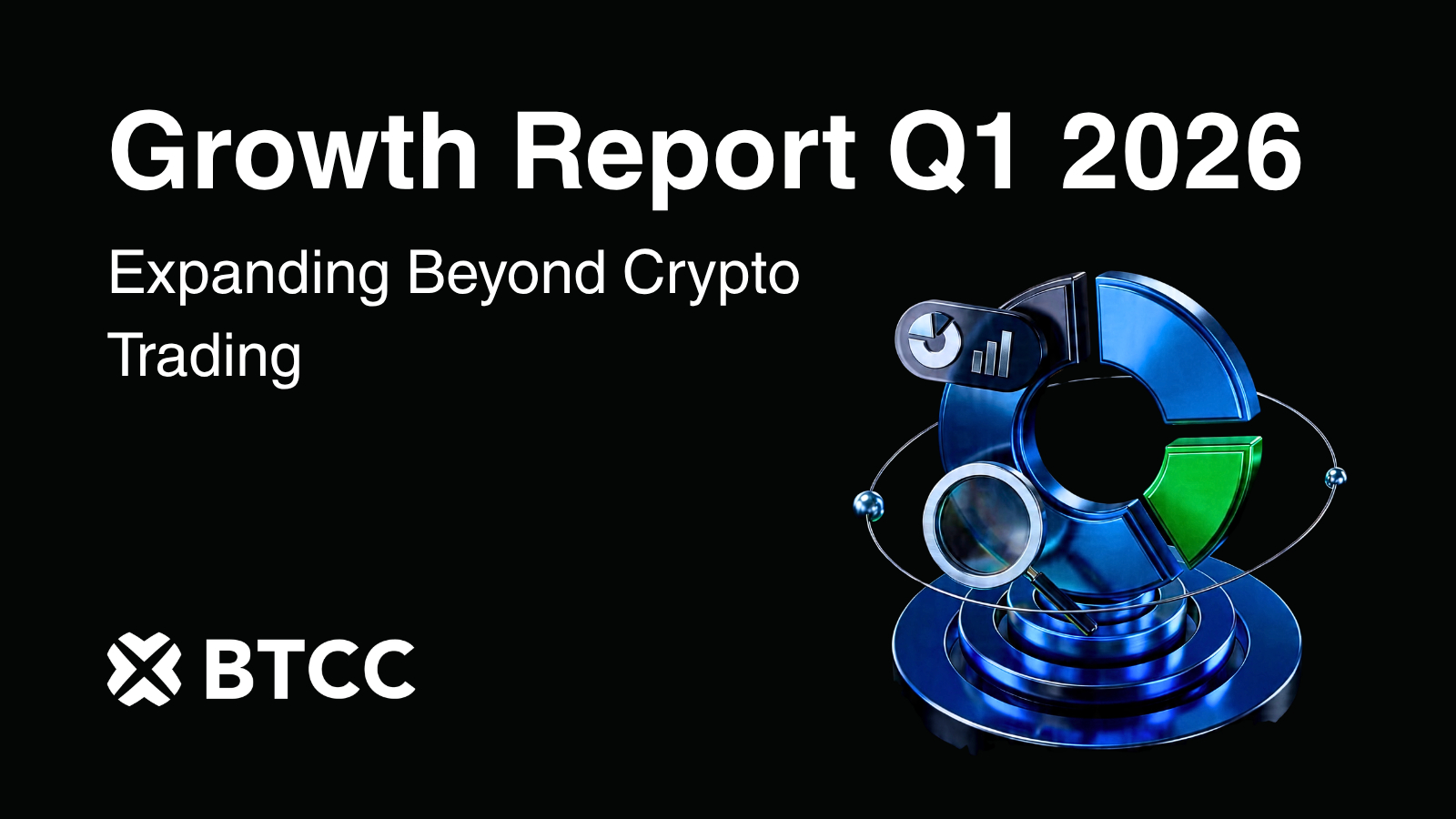 Growth Report Q1 2026

Expanding Beyond Crypto Trading

BTCC